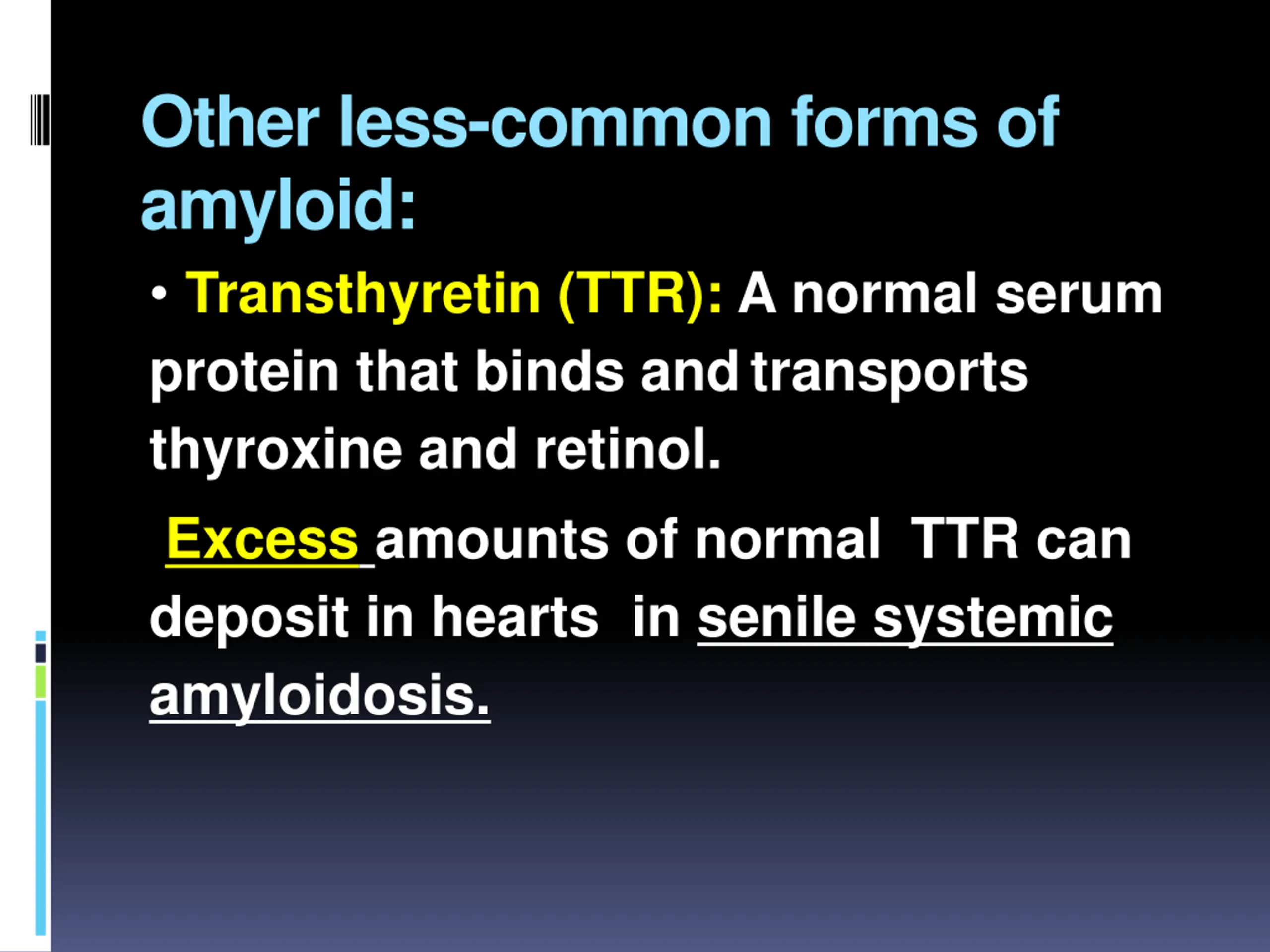 Other less-common forms of amyloid:

• Transthyretin (TTR): A normal serum protein that binds and transports thyroxine and retinol.

Excess amounts of normal TTR can deposit in hearts in senile systemic amyloidosis.